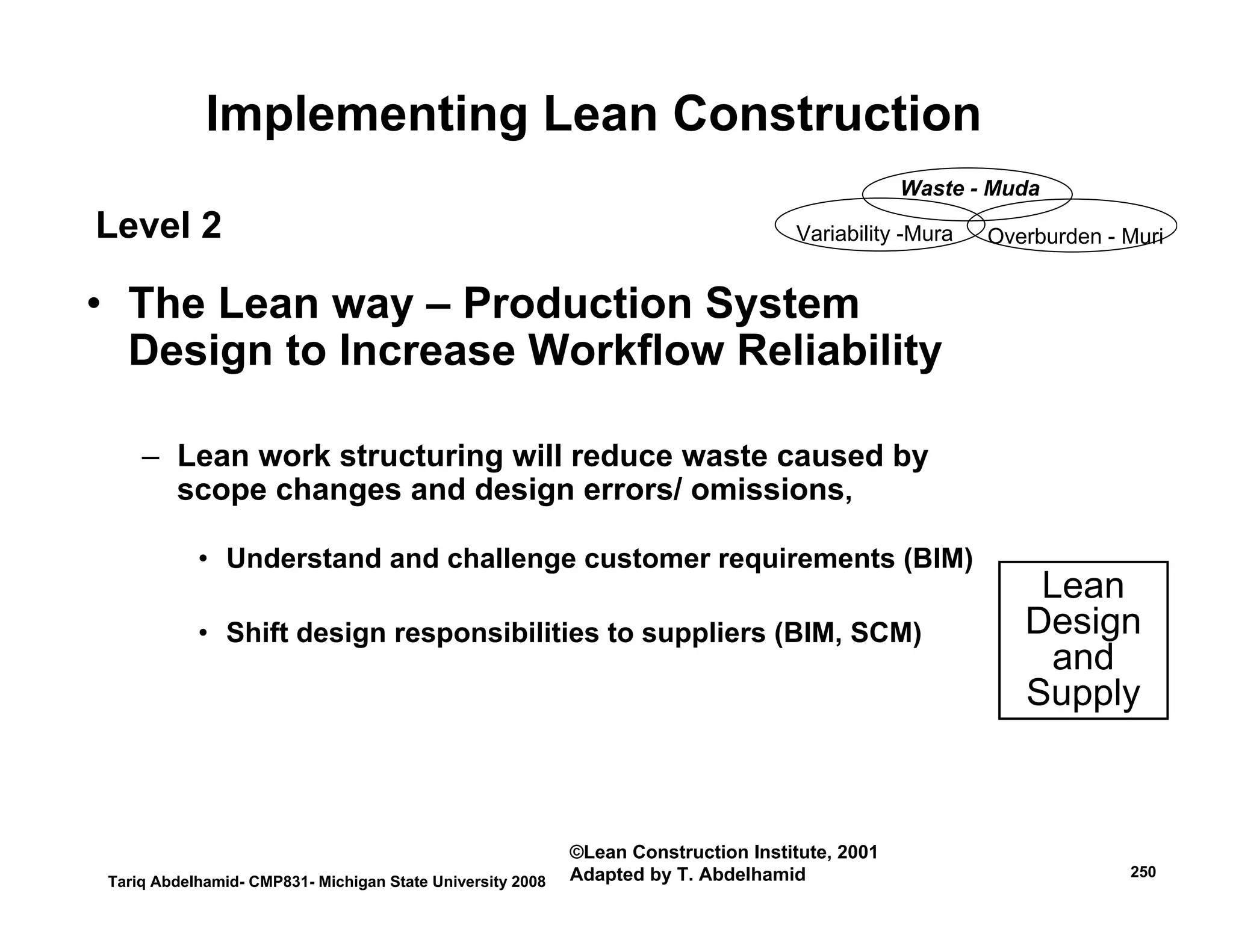 Implementing Lean Construction

Waste - Muda

Variability -Mura

Overburden - Muri

Level 2

• The Lean way – Production System Design to Increase Workflow Reliability

– Lean work structuring will reduce waste caused by scope changes and design errors/ omissions,

• Understand and challenge customer requirements (BIM)

• Shift design responsibilities to suppliers (BIM, SCM)

Lean Design and Supply

Tariq Abdelhamid- CMP831- Michigan State University 2008

©Lean Construction Institute, 2001
Adapted by T. Abdelhamid

250